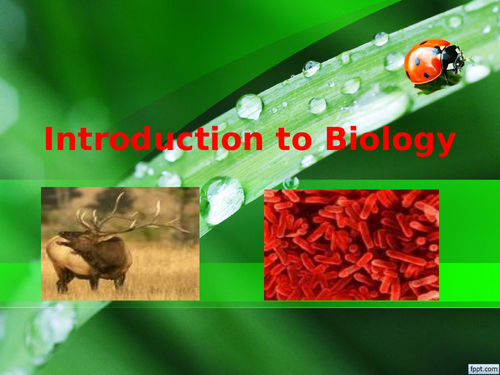 Introduction to Biology

fppt.com